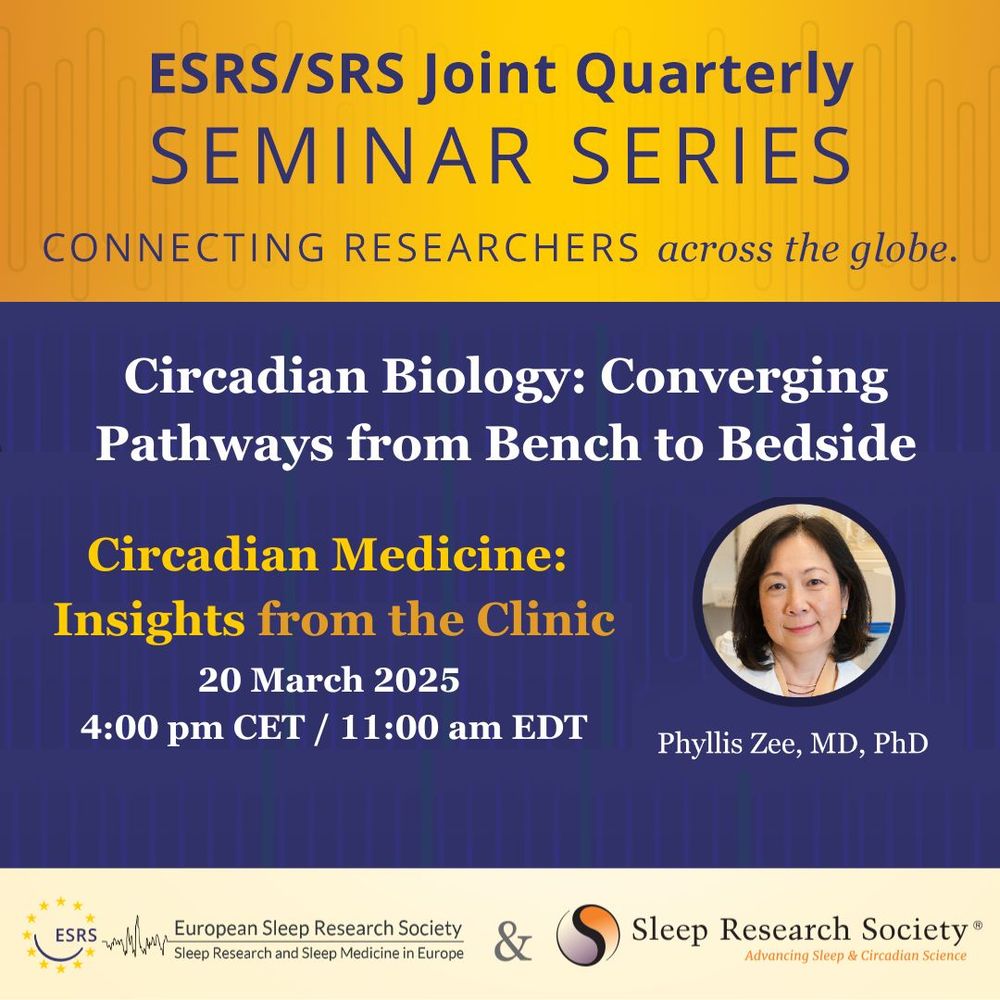 ESRS/SRS Joint Quarterly
SEMINAR SERIES
CONNECTING RESEARCHERS across the globe.

Circadian Biology: Converging Pathways from Bench to Bedside

Circadian Medicine: Insights from the Clinic
20 March 2025
4:00 pm CET / 11:00 am EDT

Phyllis Zee, MD, PhD

ESRS European Sleep Research Society
Sleep Research and Sleep Medicine in Europe
&
Sleep Research Society®
Advancing Sleep & Circadian Science